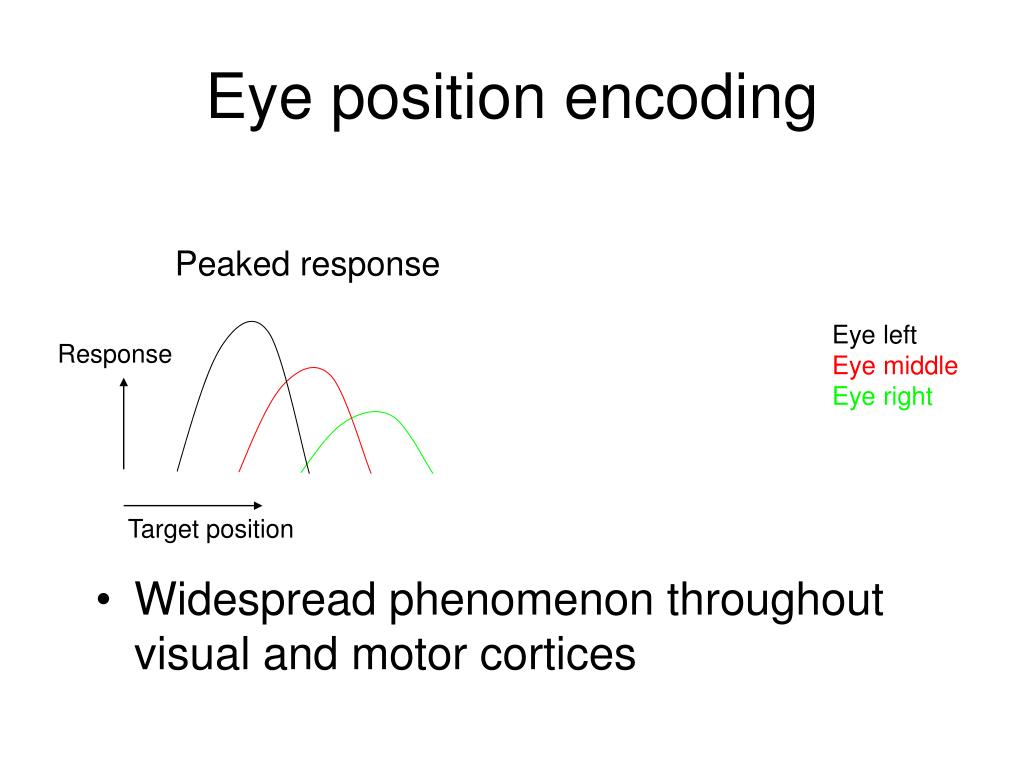 Eye position encoding

Peaked response

Response

Target position

Eye left
Eye middle
Eye right

• Widespread phenomenon throughout visual and motor cortices